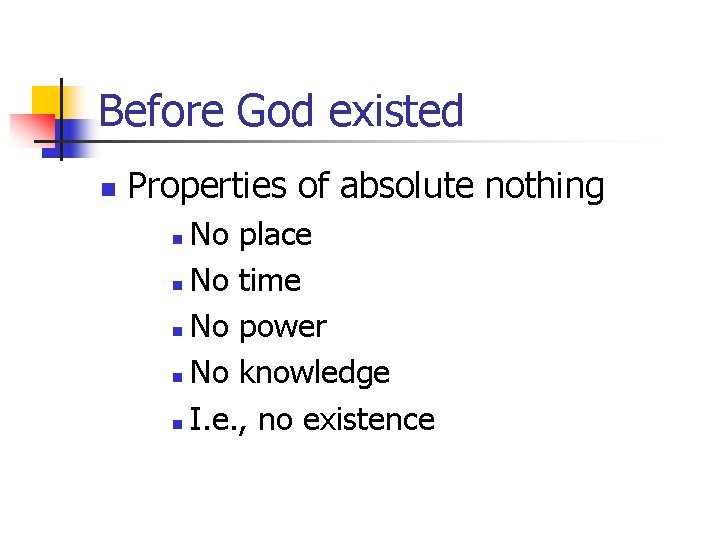 Before God existed

Properties of absolute nothing

No place

No time

No power

No knowledge

I.e., no existence